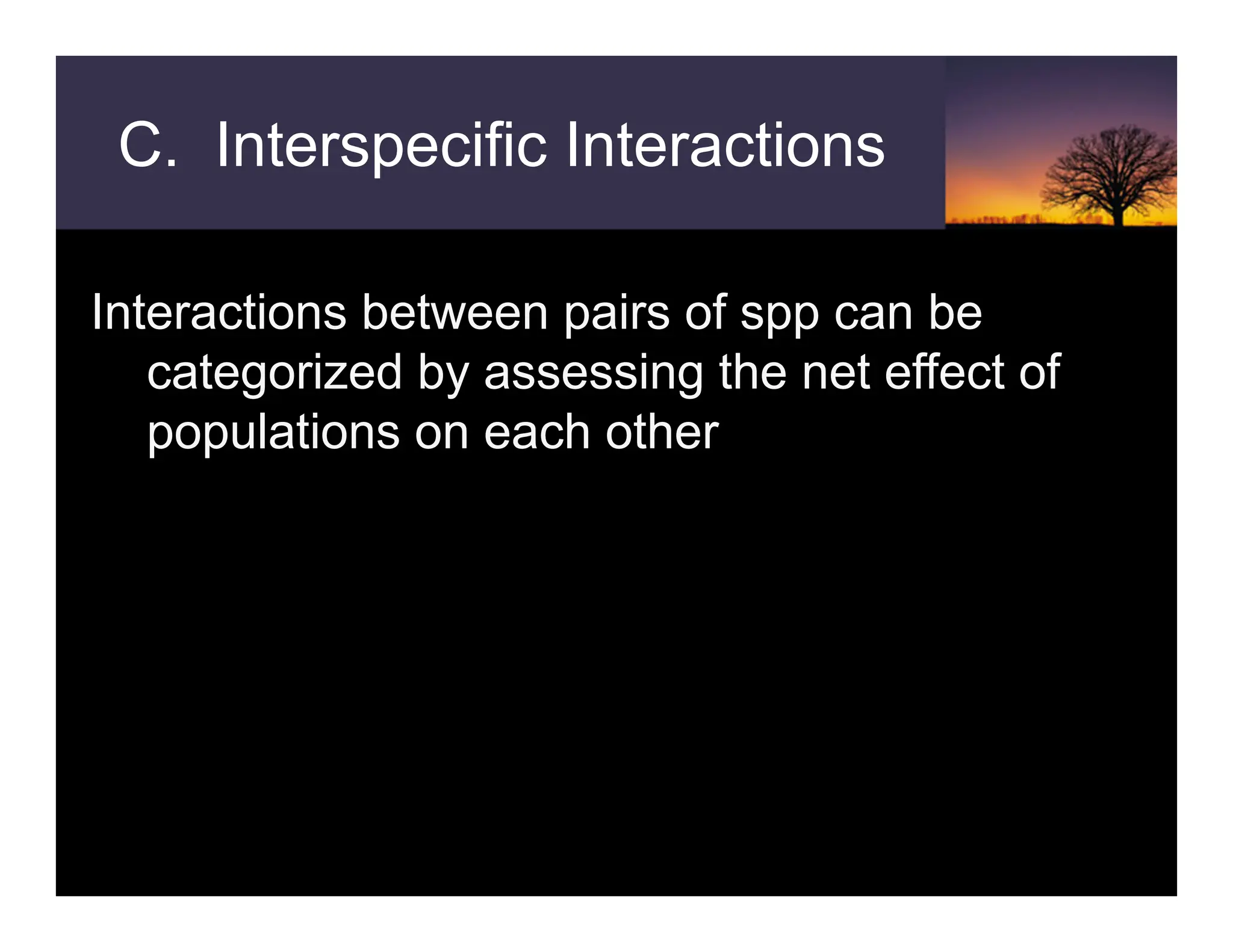 C. Interspecific Interactions

Interactions between pairs of spp can be categorized by assessing the net effect of populations on each other